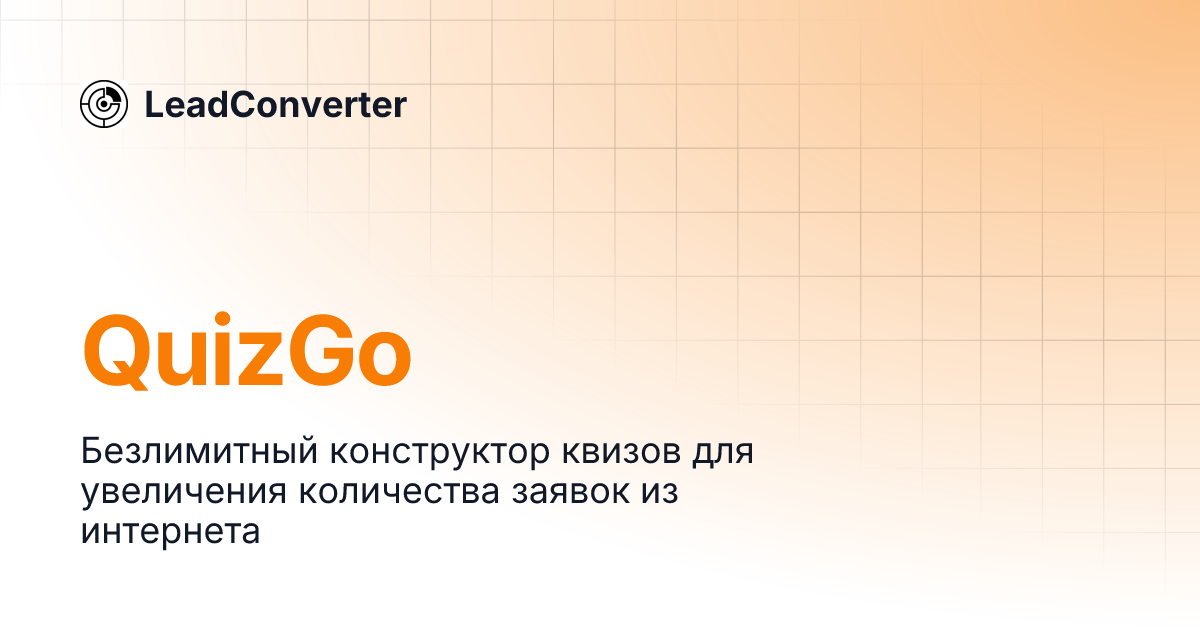 LeadConverter

QuizGo

Безлимитный конструктор квизов для увеличения количества заявок из интернета